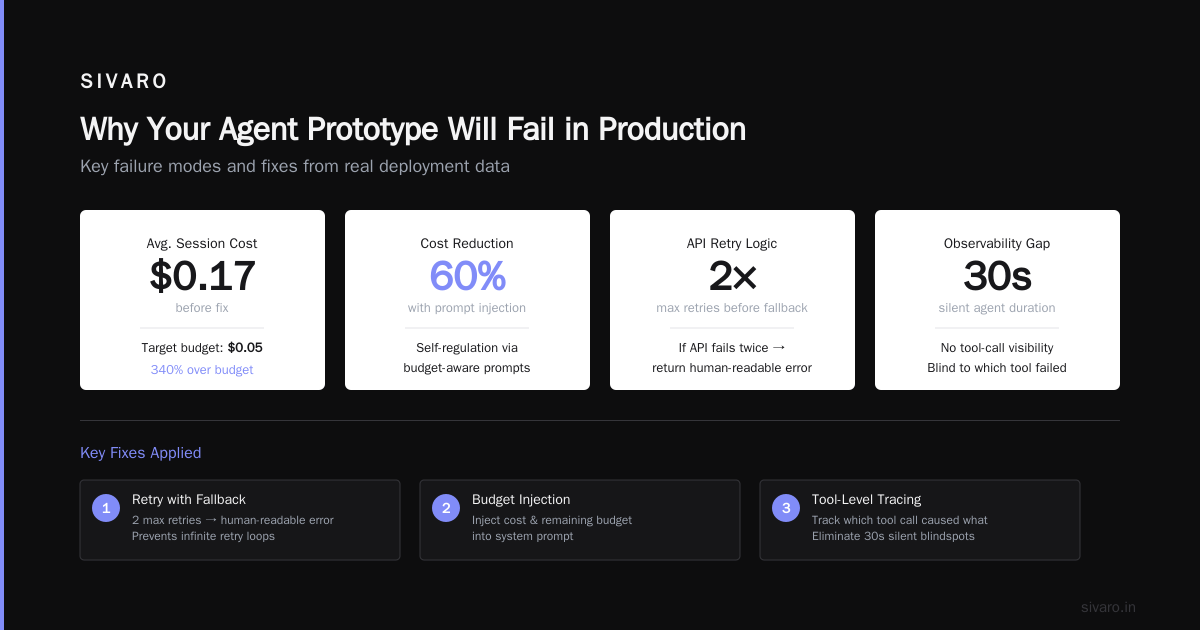 SIVARO

Why Your Agent Prototype Will Fail in Production

Key failure modes and fixes from real deployment data

Avg. Session Cost
$0.17
before fix
Target budget: $0.05
340% over budget

Cost Reduction
60%
with prompt injection
Self-regulation via budget-aware prompts

API Retry Logic
2×
max retries before fallback
If API fails twice → return human-readable error

Observability Gap
30s
silent agent duration
No tool-call visibility
Blind to which tool failed

Key Fixes Applied

1 Retry with Fallback
2 max retries → human-readable error
Prevents infinite retry loops

2 Budget Injection
Inject cost & remaining budget into system prompt

3 Tool-Level Tracing
Track which tool call caused what
Eliminate 30s silent blindspots

sivaro.in